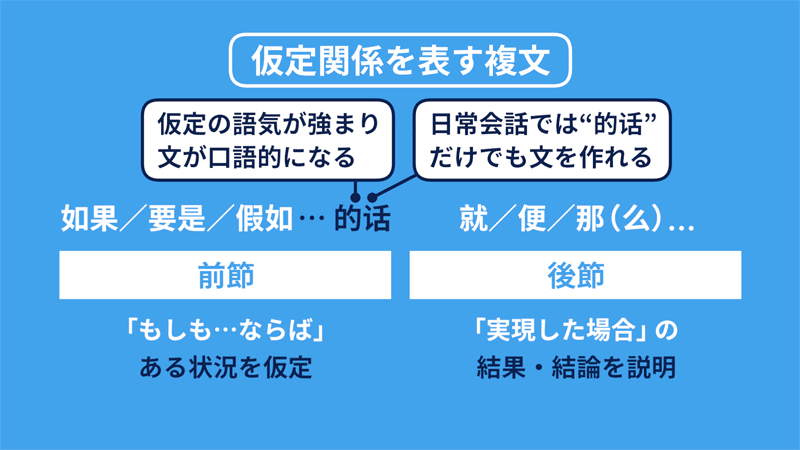 仮定関係を表す複文

仮定の語気が強まり
文が口語的になる

日常会話では“的话”
だけでも文を作れる

如果／要是／假如… 的话

就／便／那(么)…

前節

後節

「もしも…ならば」
ある状況を仮定

「実現した場合」の
結果・結論を説明